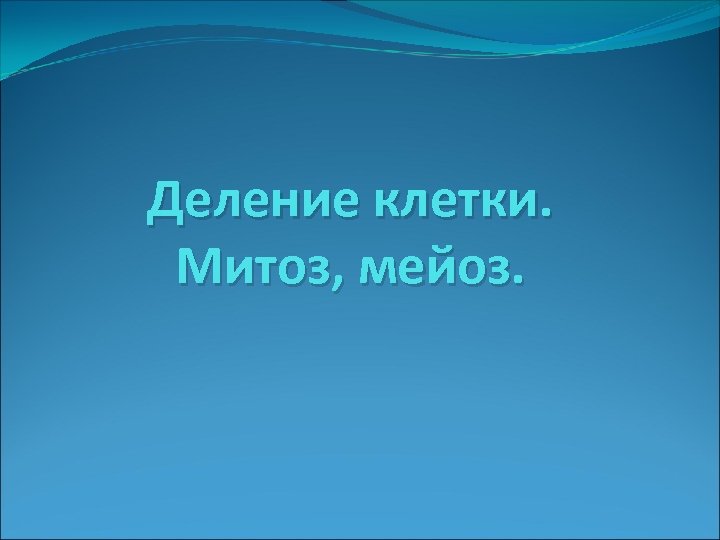 Деление клетки.
Митоз, мейоз.